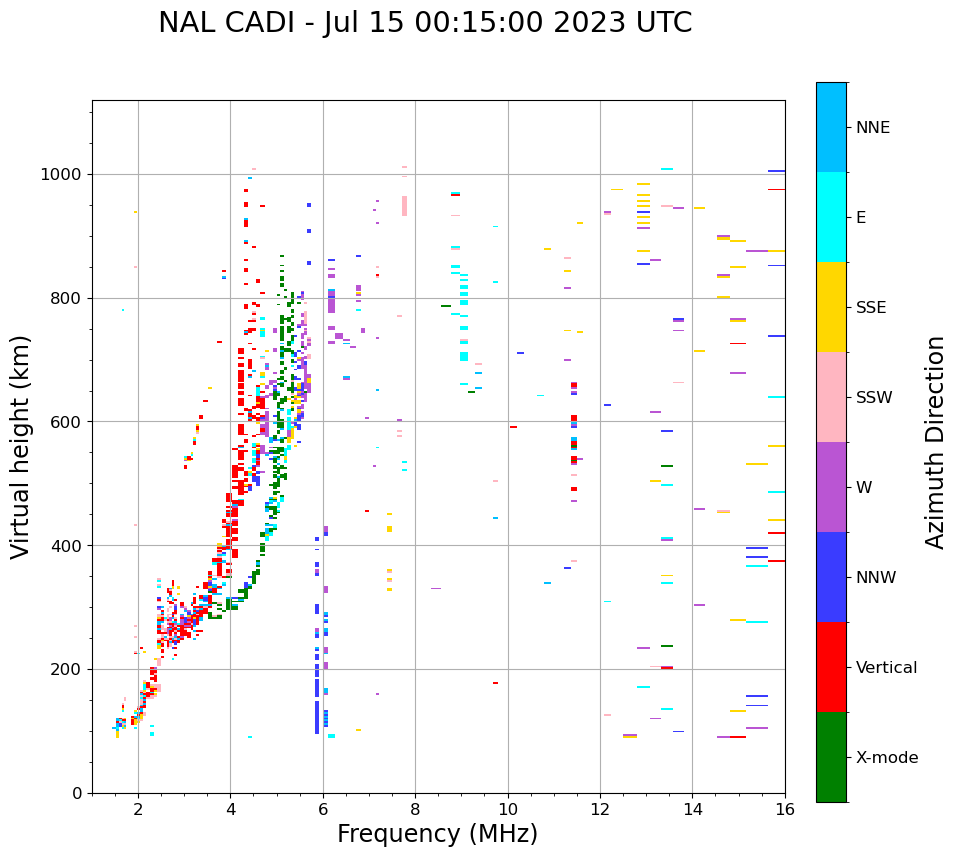 NAL CADI - Jul 15 00:15:00 2023 UTC

Virtual height (km)

1000
800
600
400
200
0

2
4
6
8
10
12
14
16

Frequency (MHz)

NNE
E
SSE
SSW
W
NNW
Vertical
X-mode

Azimuth Direction